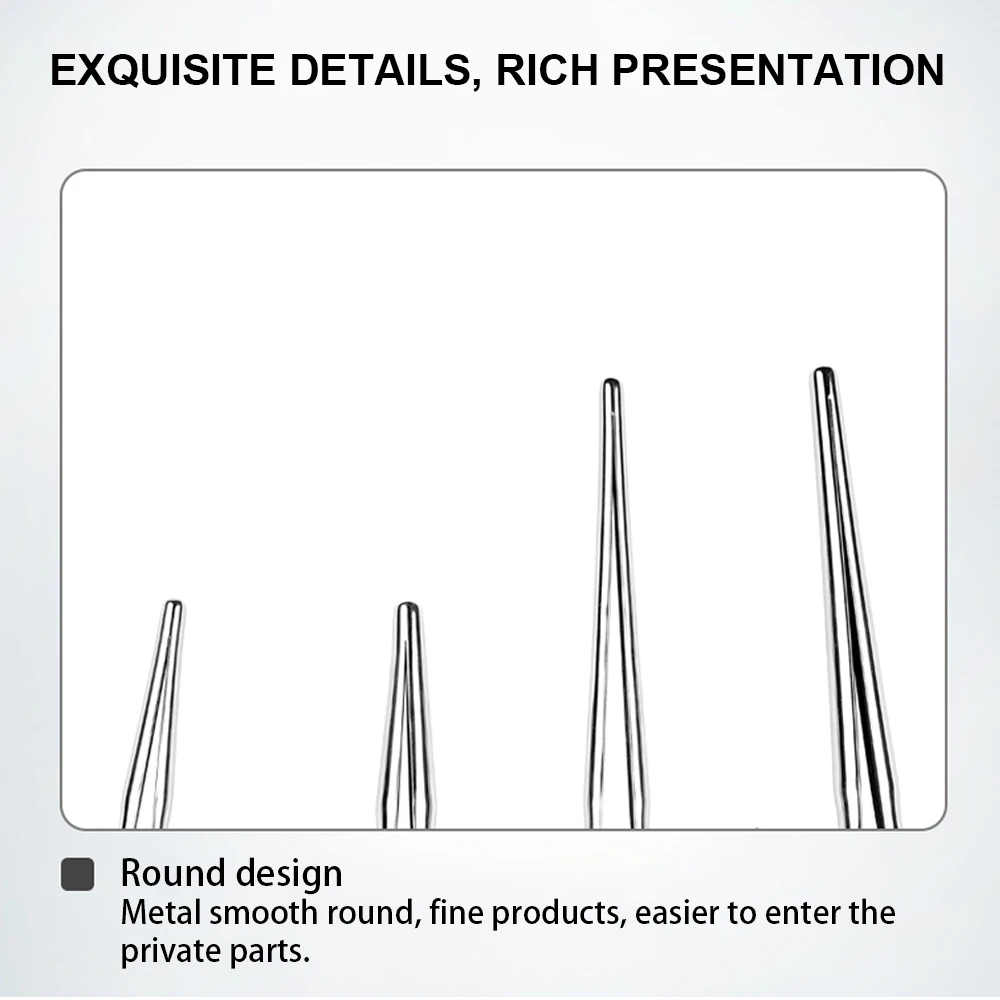 EXQUISITE DETAILS, RICH PRESENTATION

Round design
Metal smooth round, fine products, easier to enter the private parts.